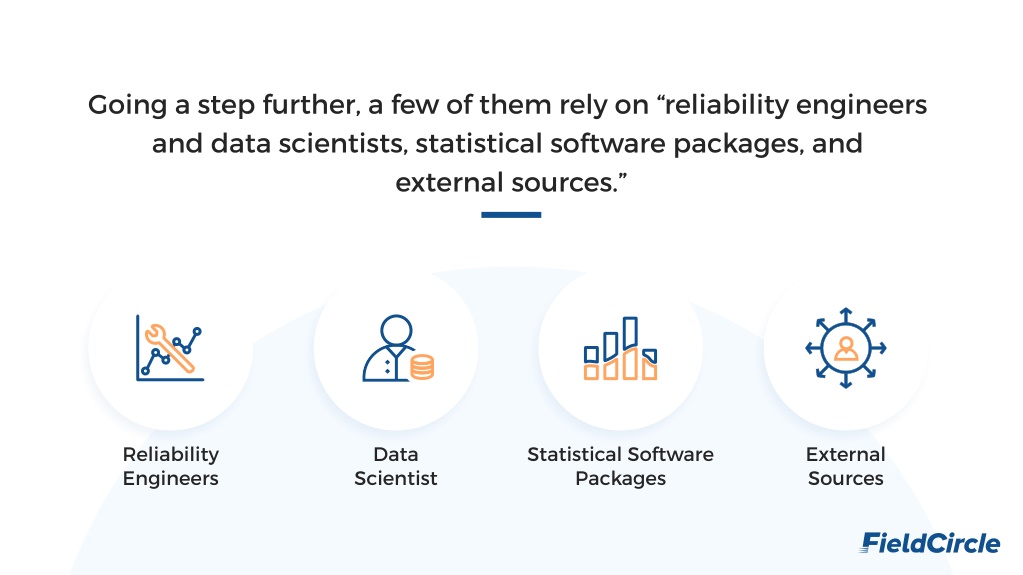 Going a step further, a few of them rely on “reliability engineers and data scientists, statistical software packages, and external sources.”

Reliability Engineers

Data Scientist

Statistical Software Packages

External Sources

FieldCircle